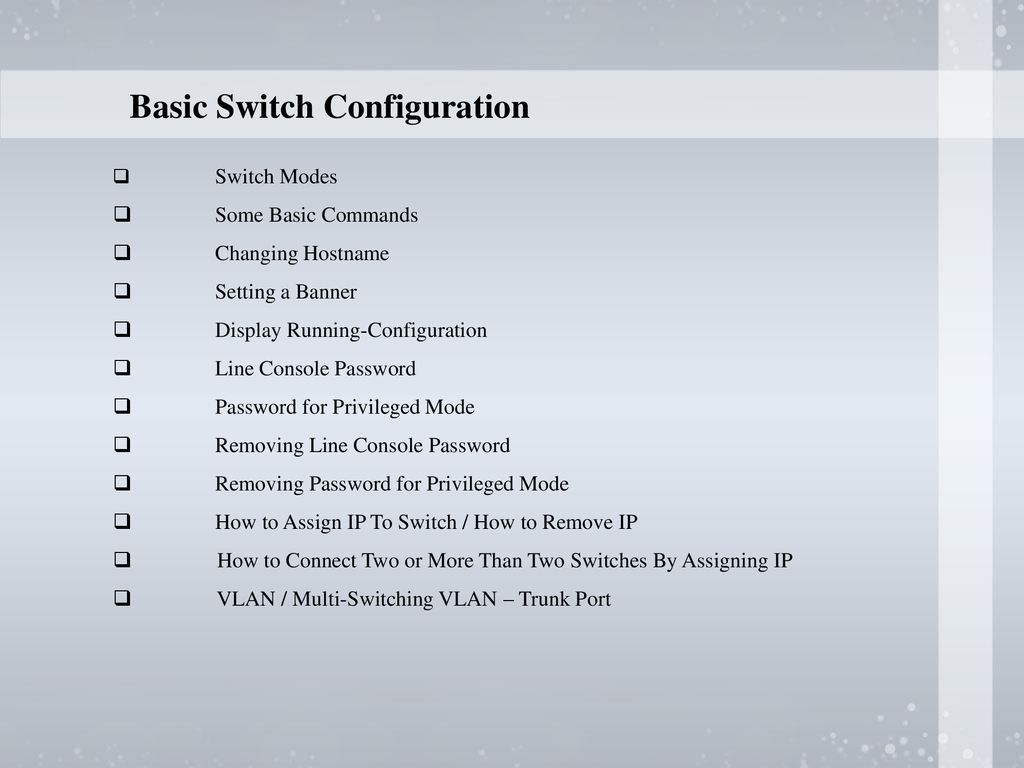 Basic Switch Configuration

❑ Switch Modes
❑ Some Basic Commands
❑ Changing Hostname
❑ Setting a Banner
❑ Display Running-Configuration
❑ Line Console Password
❑ Password for Privileged Mode
❑ Removing Line Console Password
❑ Removing Password for Privileged Mode
❑ How to Assign IP To Switch / How to Remove IP
❑ How to Connect Two or More Than Two Switches By Assigning IP
❑ VLAN / Multi-Switching VLAN – Trunk Port